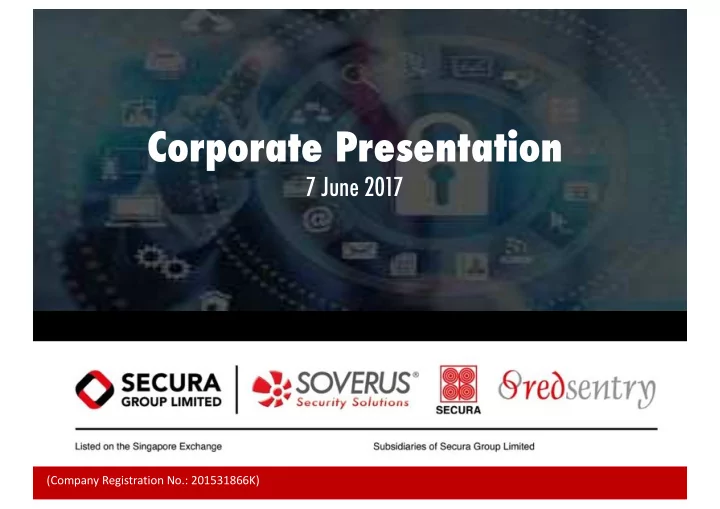 Corporate Presentation
7 June 2017

SECURA GROUP LIMITED

SOVERUS® Security Solutions

SECURA

redsentry

Listed on the Singapore Exchange

Subsidiaries of Secura Group Limited

(Company Registration No.: 201531866K)